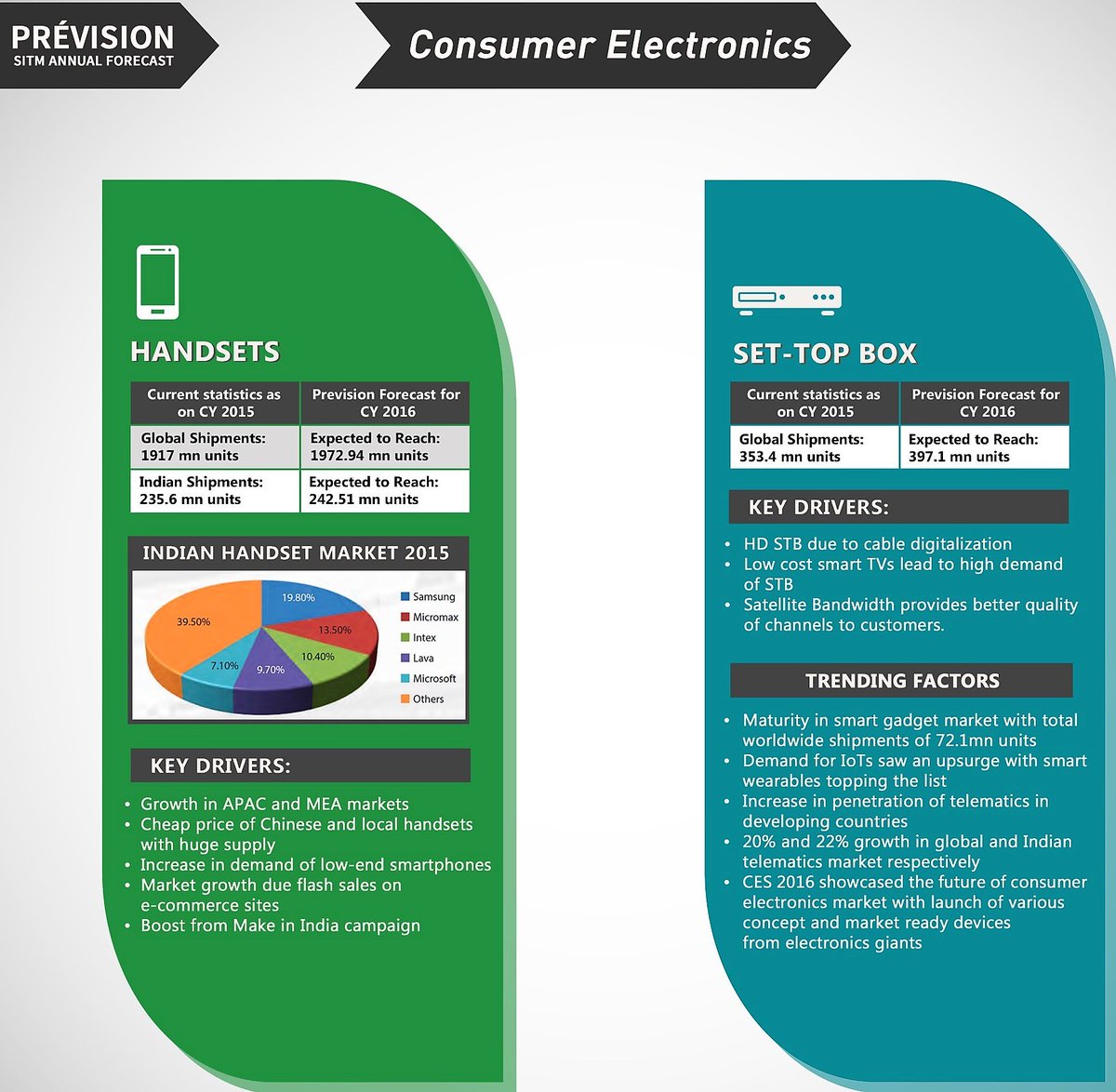 PRÉVISION
SITM ANNUAL FORECAST

Consumer Electronics

HANDSETS

| Current statistics as on CY 2015 | Prevision Forecast for CY 2016 |
|---|---|
| Global Shipments: 1917 mn units | Expected to Reach: 1972.94 mn units |
| Indian Shipments: 235.6 mn units | Expected to Reach: 242.51 mn units |

INDIAN HANDSET MARKET 2015

19.80%
13.50%
10.40%
9.70%
7.10%
39.50%

Samsung
Micromax
Intex
Lava
Microsoft
Others

KEY DRIVERS:

• Growth in APAC and MEA markets
• Cheap price of Chinese and local handsets with huge supply
• Increase in demand of low-end smartphones
• Market growth due flash sales on e-commerce sites
• Boost from Make in India campaign

SET-TOP BOX

| Current statistics as on CY 2015 | Prevision Forecast for CY 2016 |
|---|---|
| Global Shipments: 353.4 mn units | Expected to Reach: 397.1 mn units |

KEY DRIVERS:

• HD STB due to cable digitalization
• Low cost smart TVs lead to high demand of STB
• Satellite Bandwidth provides better quality of channels to customers.

TRENDING FACTORS

• Maturity in smart gadget market with total worldwide shipments of 72.1mn units
• Demand for IoTs saw an upsurge with smart wearables topping the list
• Increase in penetration of telematics in developing countries
• 20% and 22% growth in global and Indian telematics market respectively
• CES 2016 showcased the future of consumer electronics market with launch of various concept and market ready devices from electronics giants